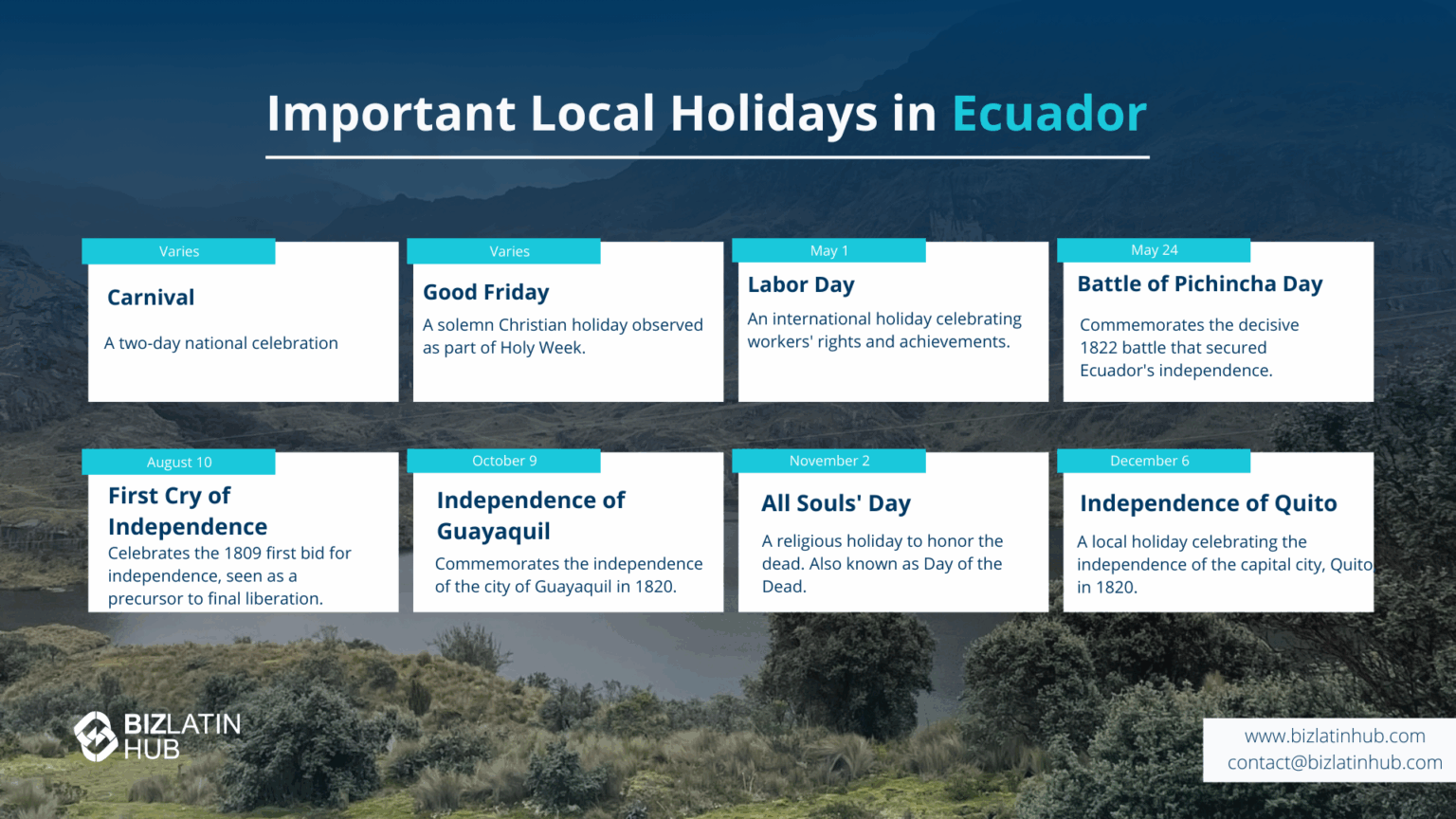 Important Local Holidays in Ecuador

Varies
Carnival
A two-day national celebration

Varies
Good Friday
A solemn Christian holiday observed as part of Holy Week.

May 1
Labor Day
An international holiday celebrating workers' rights and achievements.

May 24
Battle of Pichincha Day
Commemorates the decisive 1822 battle that secured Ecuador's independence.

August 10
First Cry of Independence
Celebrates the 1809 first bid for independence, seen as a precursor to final liberation.

October 9
Independence of Guayaquil
Commemorates the independence of the city of Guayaquil in 1820.

November 2
All Souls' Day
A religious holiday to honor the dead. Also known as Day of the Dead.

December 6
Independence of Quito
A local holiday celebrating the independence of the capital city, Quito in 1820.

BIZLATIN HUB

www.bizlatinhub.com
contact@bizlatinhub.com